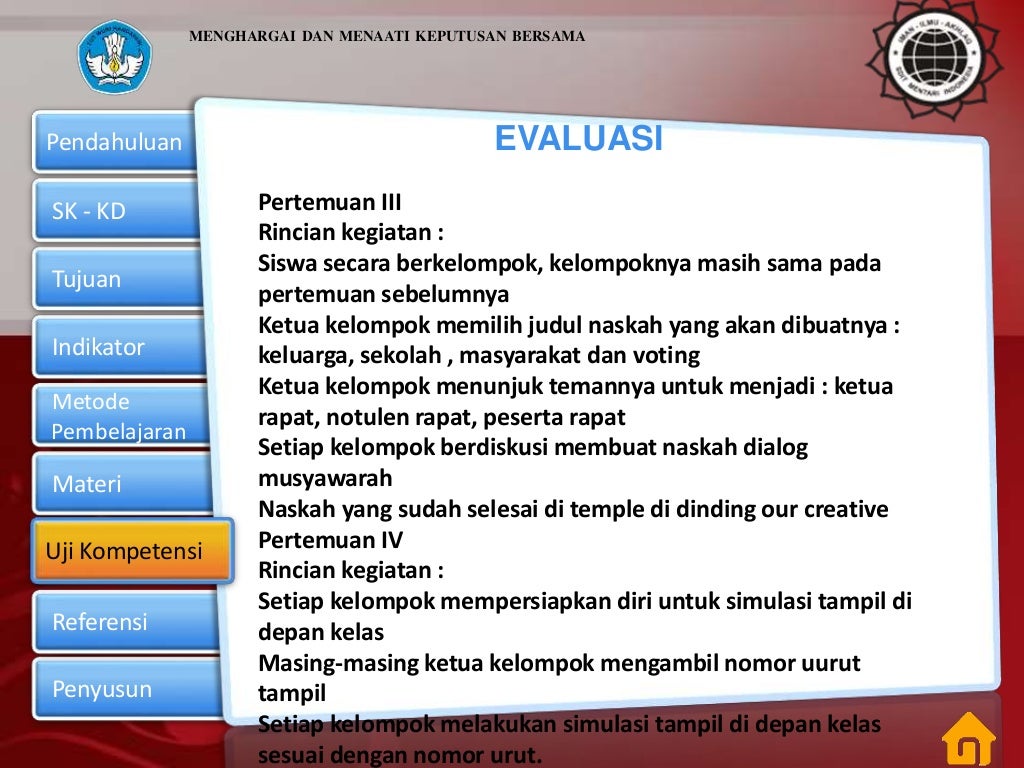 MENGHARGAI DAN MENAATI KEPUTUSAN BERSAMA

IMAN - ILMU - AKHLAQ
SDIT MENTARI INDONESIA

Pendahuluan
SK - KD
Tujuan
Indikator
Metode Pembelajaran
Materi
Uji Kompetensi
Referensi
Penyusun

EVALUASI

Pertemuan III
Rincian kegiatan :
Siswa secara berkelompok, kelompoknya masih sama pada pertemuan sebelumnya
Ketua kelompok memilih judul naskah yang akan dibuatnya : keluarga, sekolah , masyarakat dan voting
Ketua kelompok menunjuk temannya untuk menjadi : ketua rapat, notulen rapat, peserta rapat
Setiap kelompok berdiskusi membuat naskah dialog musyawarah
Naskah yang sudah selesai di temple di dinding our creative
Pertemuan IV
Rincian kegiatan :
Setiap kelompok mempersiapkan diri untuk simulasi tampil di depan kelas
Masing-masing ketua kelompok mengambil nomor uurut tampil
Setiap kelompok melakukan simulasi tampil di depan kelas sesuai dengan nomor urut.